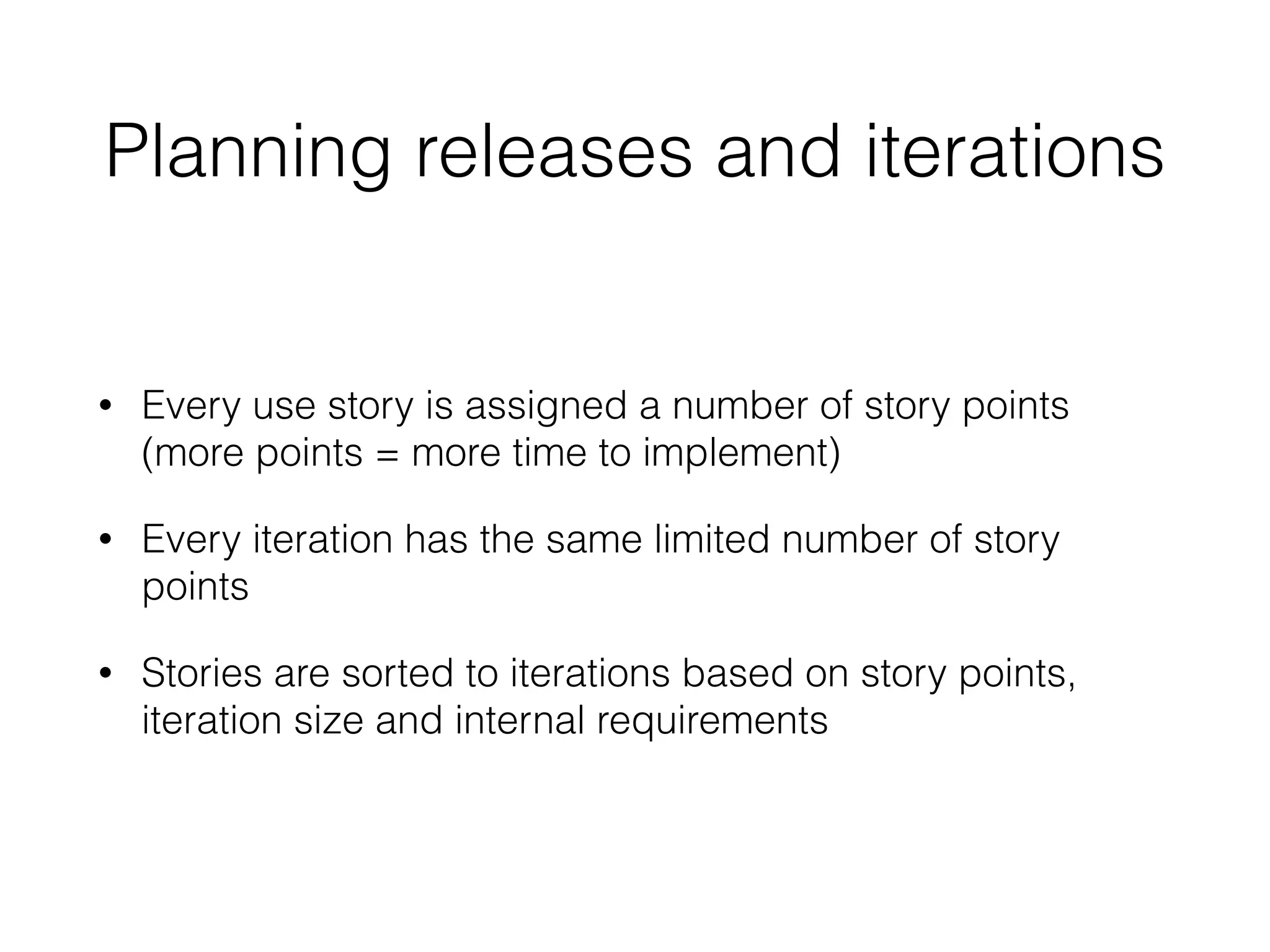 Planning releases and iterations

• Every use story is assigned a number of story points (more points = more time to implement)

• Every iteration has the same limited number of story points

• Stories are sorted to iterations based on story points, iteration size and internal requirements